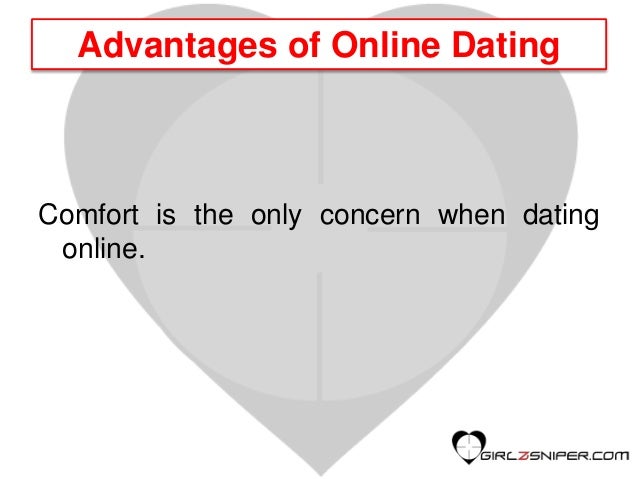 Advantages of Online Dating

Comfort is the only concern when dating online.

GIRLZSNIPER.COM